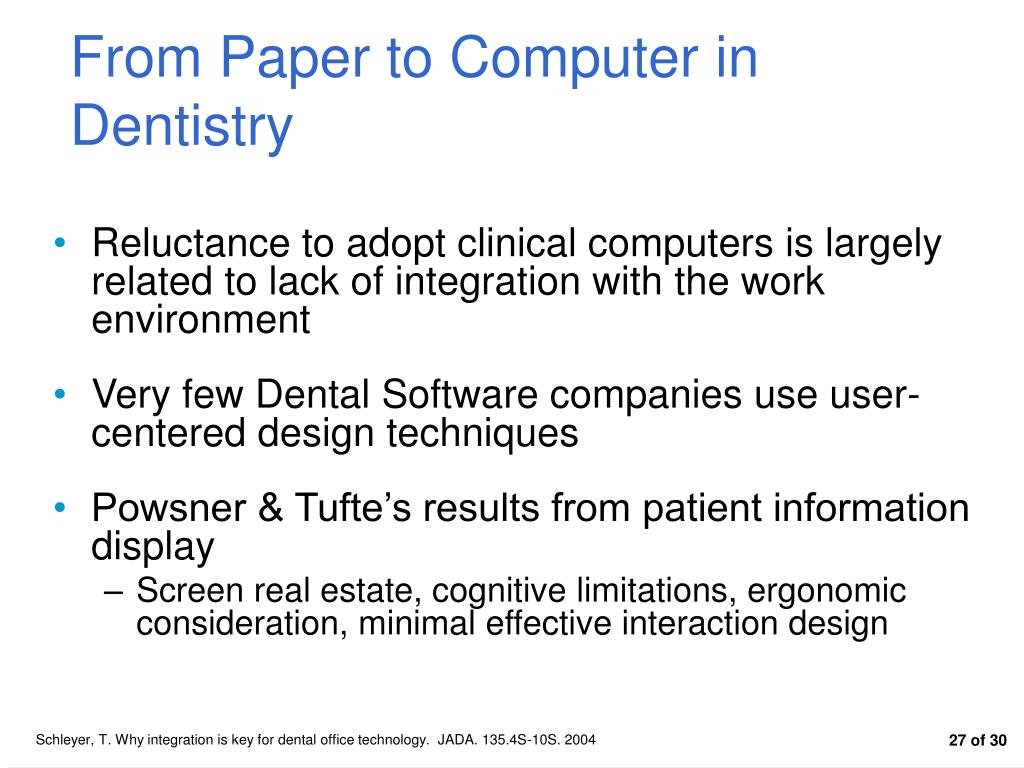 From Paper to Computer in Dentistry

• Reluctance to adopt clinical computers is largely related to lack of integration with the work environment

• Very few Dental Software companies use user-centered design techniques

• Powsner & Tufte's results from patient information display
  – Screen real estate, cognitive limitations, ergonomic consideration, minimal effective interaction design

Schleyer, T. Why integration is key for dental office technology. JADA. 135.4S-10S. 2004

27 of 30